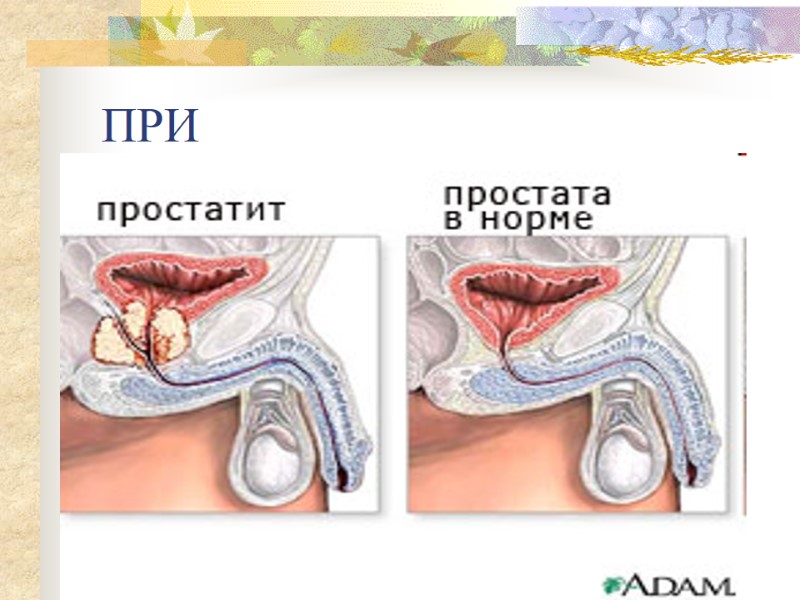 ПРИ

простатит

простата в норме

ADAM.